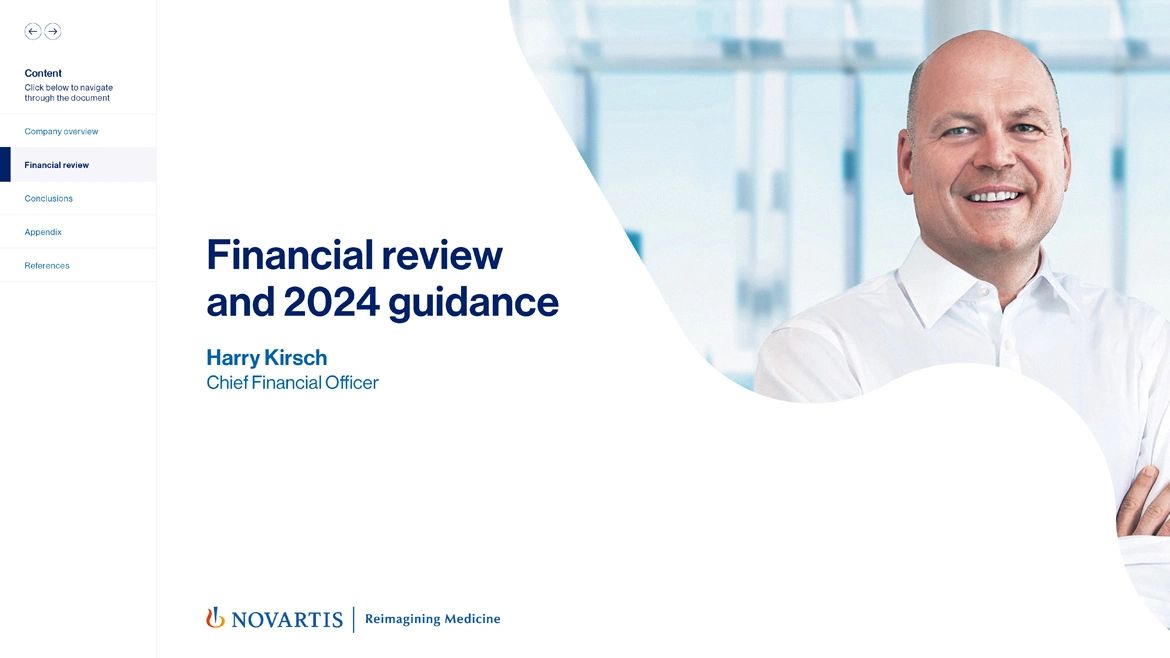 Content
Click below to navigate through the document

Company overview

Financial review

Conclusions

Appendix

References

Financial review and 2024 guidance

Harry Kirsch
Chief Financial Officer

NOVARTIS | Reimagining Medicine